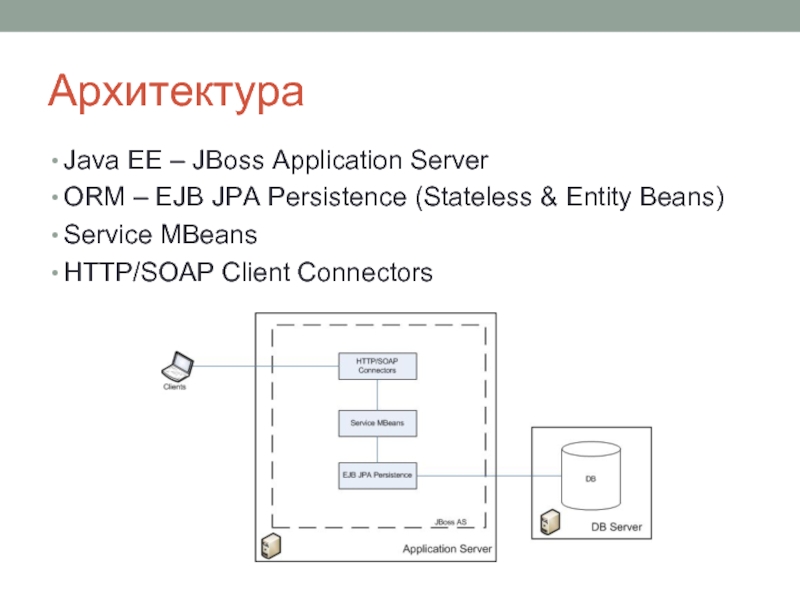 Архитектура

• Java EE – JBoss Application Server
• ORM – EJB JPA Persistence (Stateless & Entity Beans)
• Service MBeans
• HTTP/SOAP Client Connectors

Clients

HTTP/SOAP Connectors

Service MBeans

EJB JPA Persistence

JBoss AS

Application Server

DB

DB Server